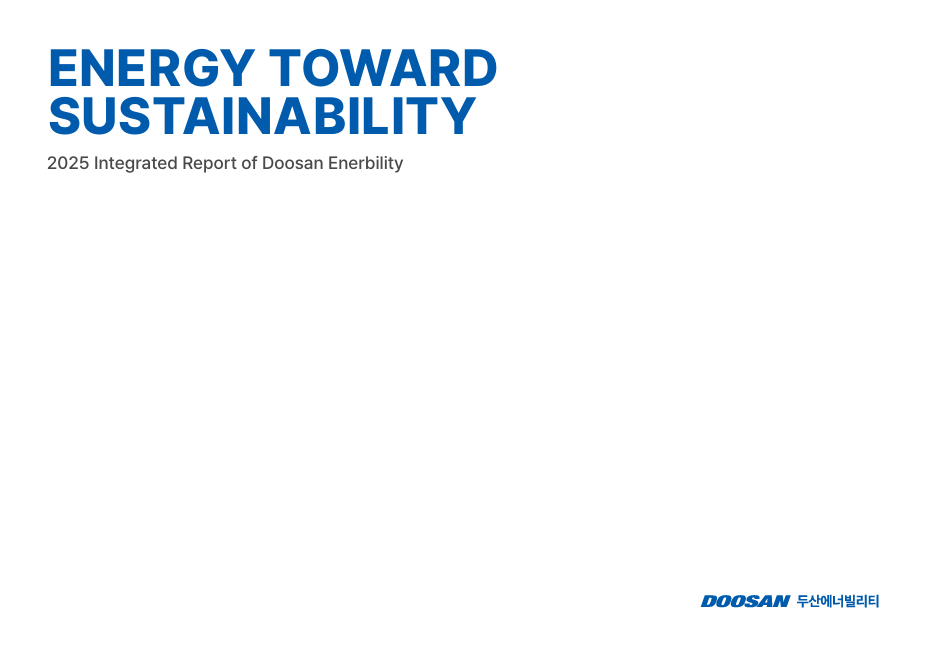 ENERGY TOWARD SUSTAINABILITY

2025 Integrated Report of Doosan Enerbility

DOOSAN 두산에너빌리티